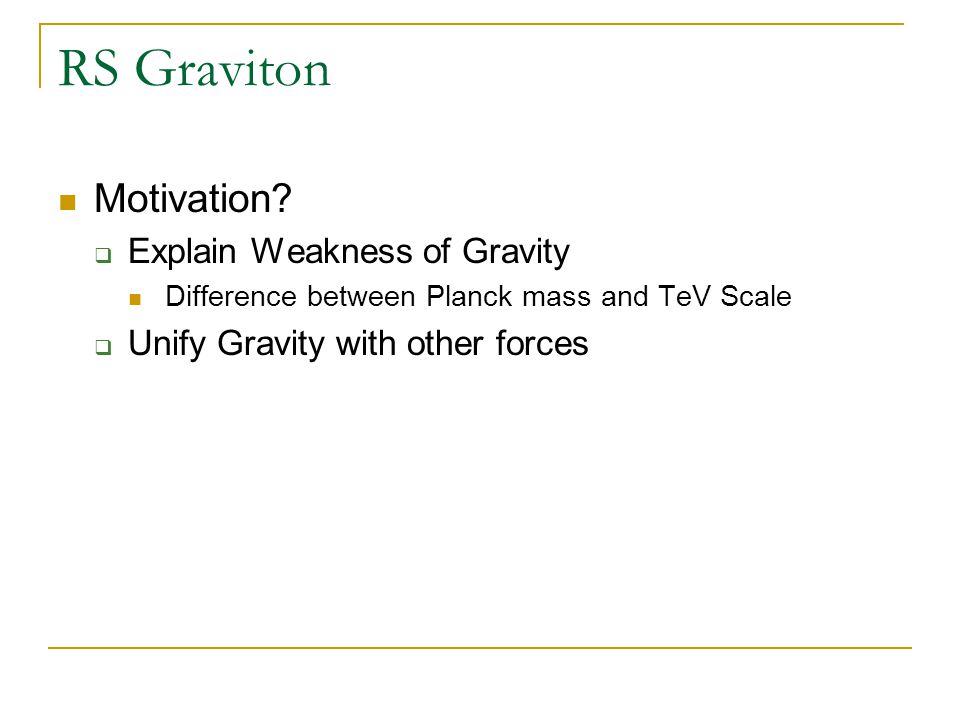 RS Graviton

Motivation?

Explain Weakness of Gravity

Difference between Planck mass and TeV Scale

Unify Gravity with other forces